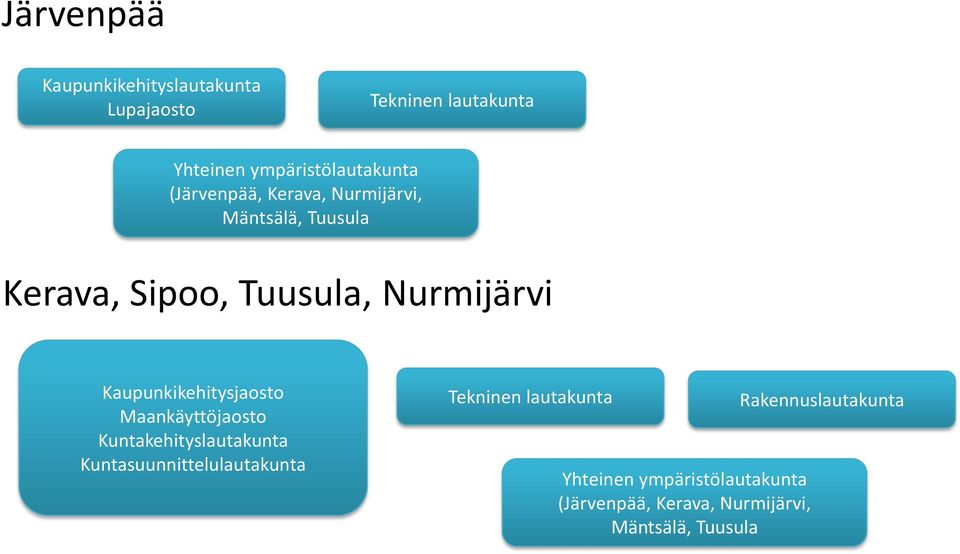 Järvenpää

Kaupunkikehityslautakunta
Lupajaosto

Tekninen lautakunta

Yhteinen ympäristölautakunta (Järvenpää, Kerava, Nurmijärvi, Mäntsälä, Tuusula

Kerava, Sipoo, Tuusula, Nurmijärvi

Kaupunkikehitysjaosto
Maankäyttöjaosto
Kuntakehityslautakunta
Kuntasuunnittelulautakunta

Tekninen lautakunta

Rakennuslautakunta

Yhteinen ympäristölautakunta (Järvenpää, Kerava, Nurmijärvi, Mäntsälä, Tuusula